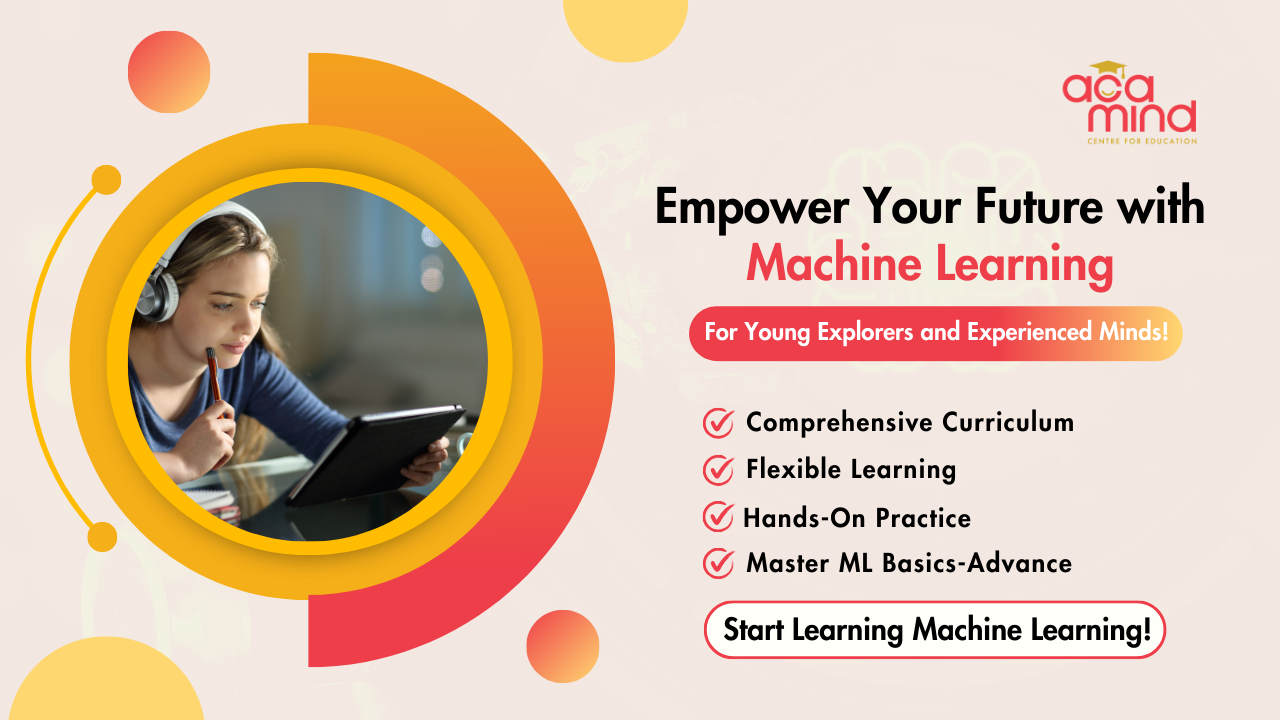 aca mind
CENTRE FOR EDUCATION

Empower Your Future with Machine Learning

For Young Explorers and Experienced Minds!

Comprehensive Curriculum
Flexible Learning
Hands-On Practice
Master ML Basics-Advance

Start Learning Machine Learning!